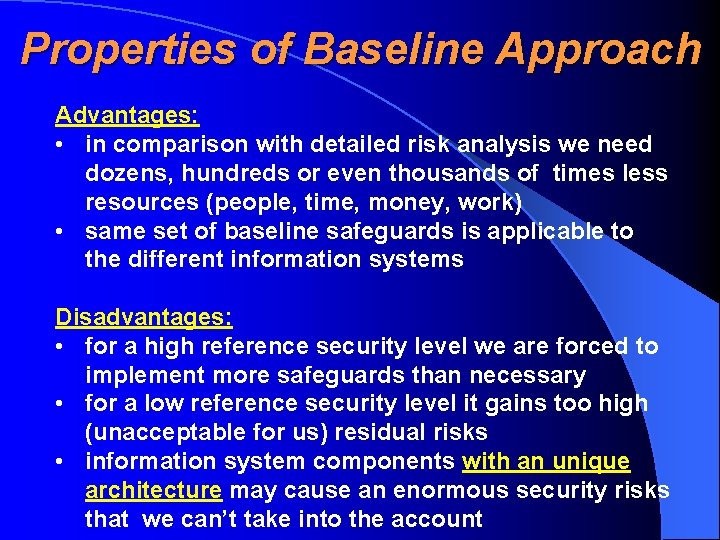 Properties of Baseline Approach

Advantages:
• in comparison with detailed risk analysis we need dozens, hundreds or even thousands of times less resources (people, time, money, work)
• same set of baseline safeguards is applicable to the different information systems

Disadvantages:
• for a high reference security level we are forced to implement more safeguards than necessary
• for a low reference security level it gains too high (unacceptable for us) residual risks
• information system components with an unique architecture may cause an enormous security risks that we can't take into the account